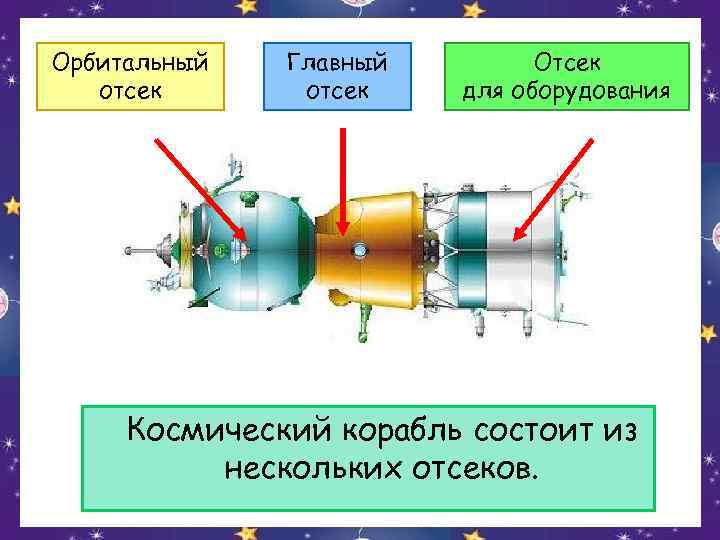 Орбитальный отсек

Главный отсек

Отсек для оборудования

Космический корабль состоит из нескольких отсеков.